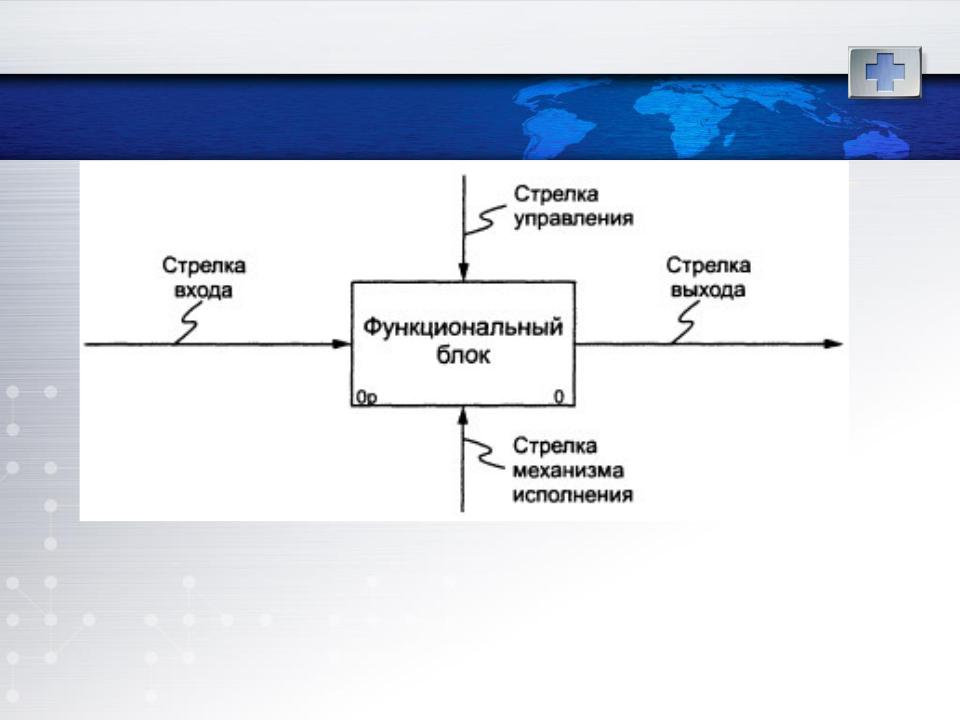 Стрелка управления

Стрелка входа

Функциональный блок

0р

0

Стрелка выхода

Стрелка механизма исполнения